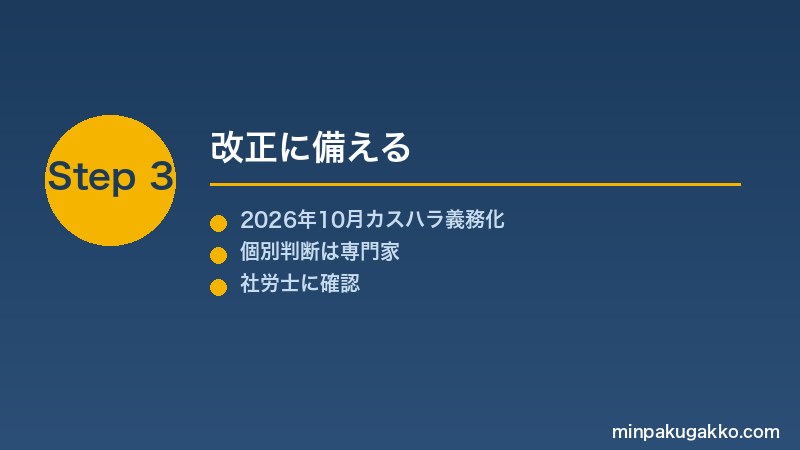 Step 3

改正に備える

2026年10月カスハラ義務化
個別判断は専門家
社労士に確認

minpakugakko.com